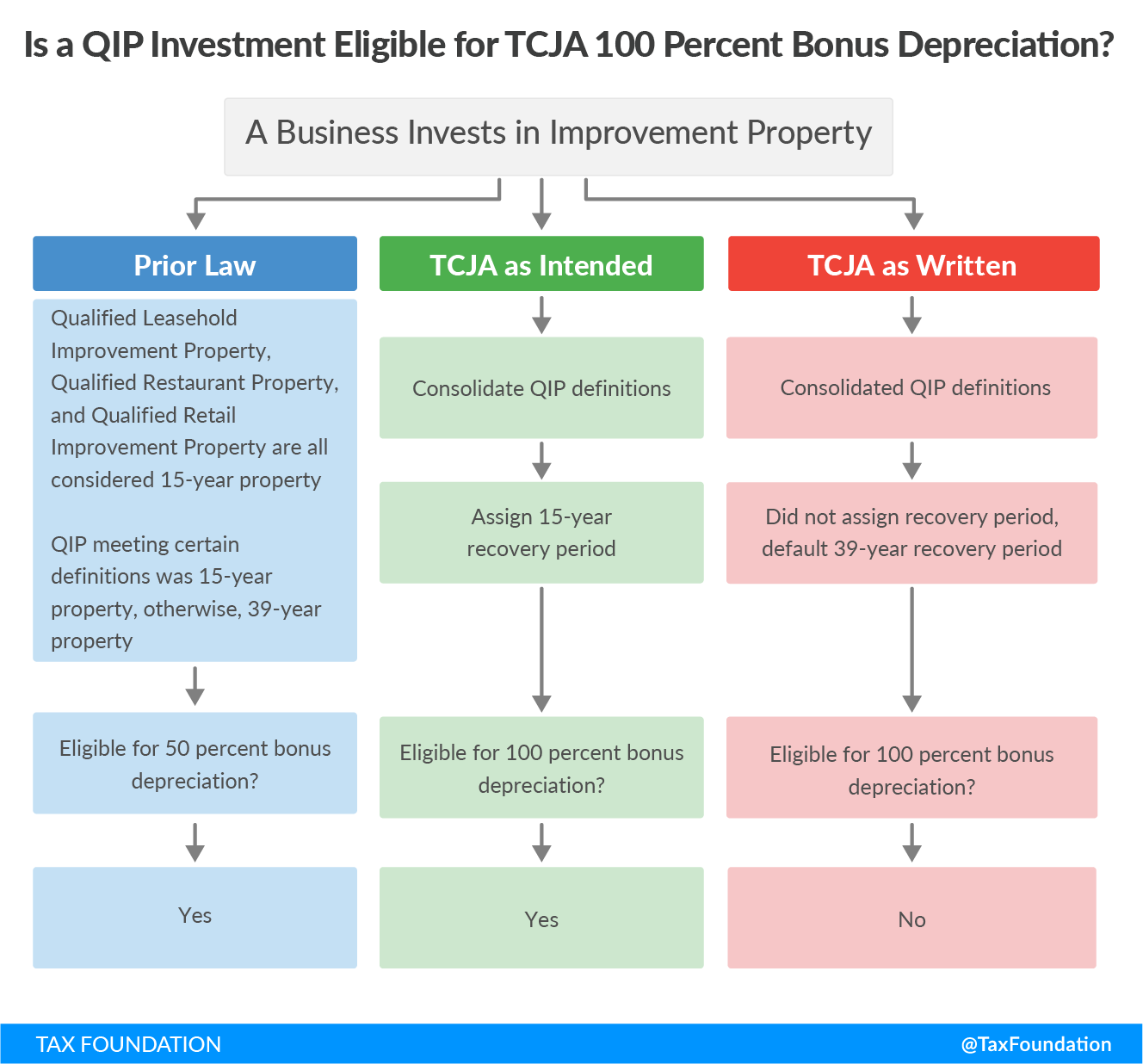 Is a QIP Investment Eligible for TCJA 100 Percent Bonus Depreciation?

A Business Invests in Improvement Property

Prior Law

Qualified Leasehold Improvement Property, Qualified Restaurant Property, and Qualified Retail Improvement Property are all considered 15-year property

QIP meeting certain definitions was 15-year property, otherwise, 39-year property

Eligible for 50 percent bonus depreciation?

Yes

TCJA as Intended

Consolidate QIP definitions

Assign 15-year recovery period

Eligible for 100 percent bonus depreciation?

Yes

TCJA as Written

Consolidated QIP definitions

Did not assign recovery period, default 39-year recovery period

Eligible for 100 percent bonus depreciation?

No

TAX FOUNDATION

@TaxFoundation